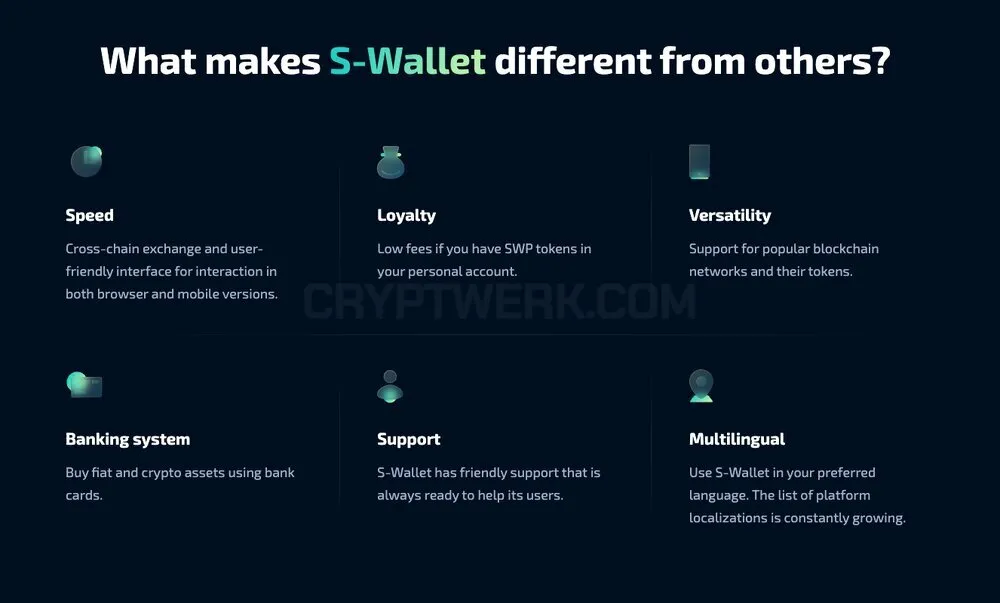 What makes S-Wallet different from others?

Speed

Cross-chain exchange and user-friendly interface for interaction in both browser and mobile versions.

Loyalty

Low fees if you have SWP tokens in your personal account.

Versatility

Support for popular blockchain networks and their tokens.

CRYPTWERK.COM

Banking system

Buy fiat and crypto assets using bank cards.

Support

S-Wallet has friendly support that is always ready to help its users.

Multilingual

Use S-Wallet in your preferred language. The list of platform localizations is constantly growing.